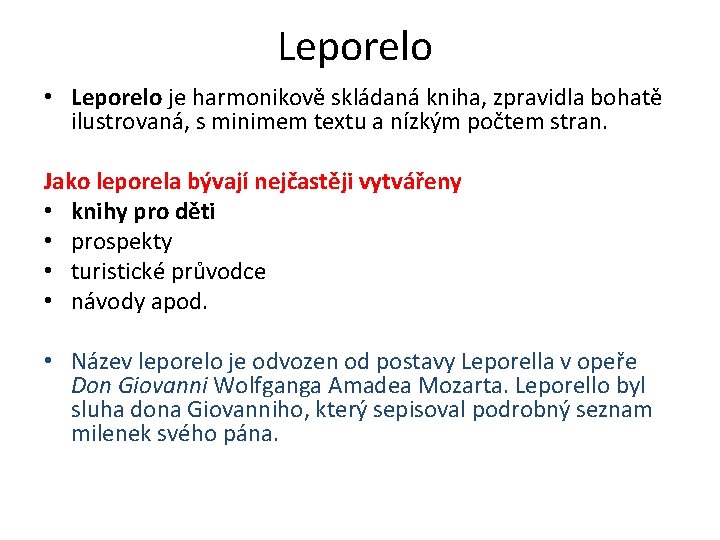 Leporelo

• Leporelo je harmonikově skládaná kniha, zpravidla bohatě ilustrovaná, s minimem textu a nízkým počtem stran.

Jako leporela bývají nejčastěji vytvářeny
• knihy pro děti
• prospekty
• turistické průvodce
• návody apod.

• Název leporelo je odvozen od postavy Leporella v opeře Don Giovanni Wolfganga Amadea Mozarta. Leporello byl sluha dona Giovanniho, který sepisoval podrobný seznam milenek svého pána.